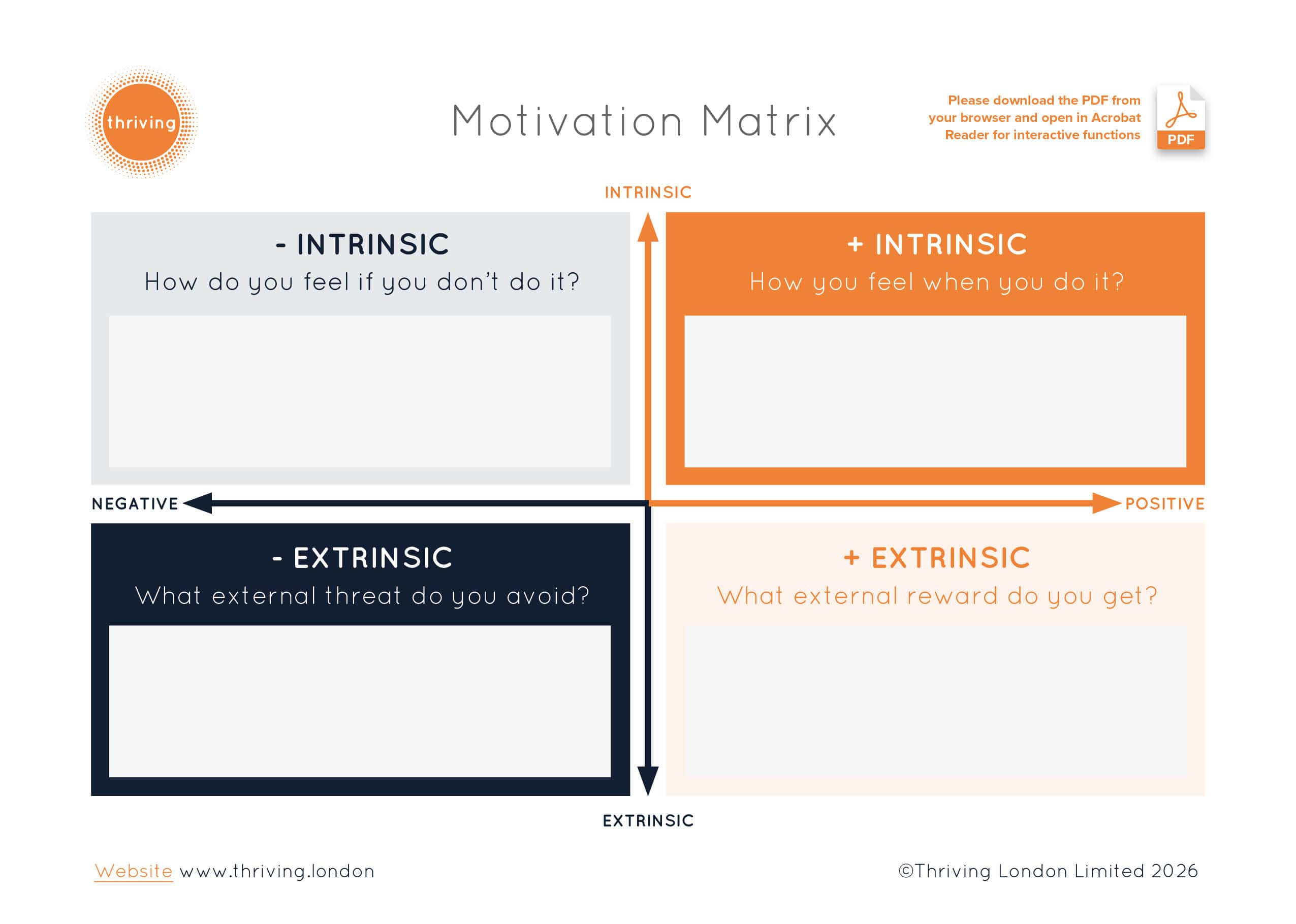 thriving

Motivation Matrix

Please download the PDF from your browser and open in Acrobat Reader for interactive functions

PDF

INTRINSIC

- INTRINSIC
How do you feel if you don't do it?

+ INTRINSIC
How you feel when you do it?

NEGATIVE

POSITIVE

- EXTRINSIC
What external threat do you avoid?

+ EXTRINSIC
What external reward do you get?

EXTRINSIC

Website www.thriving.london

©Thriving London Limited 2026